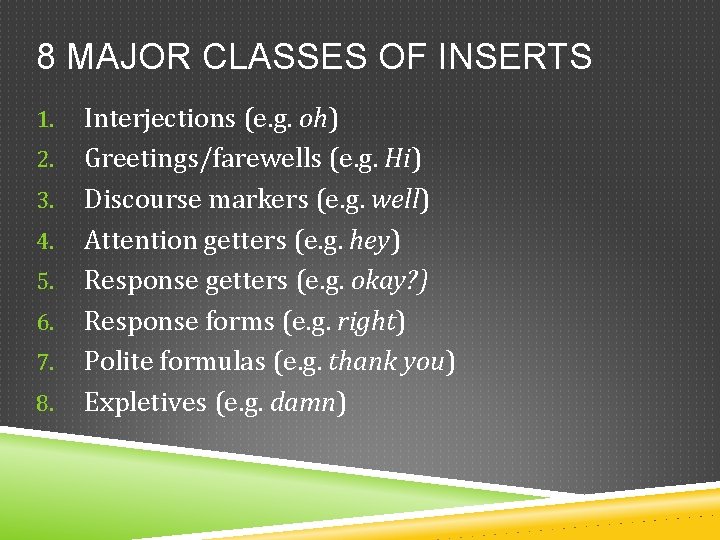 8 MAJOR CLASSES OF INSERTS

1. Interjections (e.g. oh)
2. Greetings/farewells (e.g. Hi)
3. Discourse markers (e.g. well)
4. Attention getters (e.g. hey)
5. Response getters (e.g. okay?)
6. Response forms (e.g. right)
7. Polite formulas (e.g. thank you)
8. Expletives (e.g. damn)